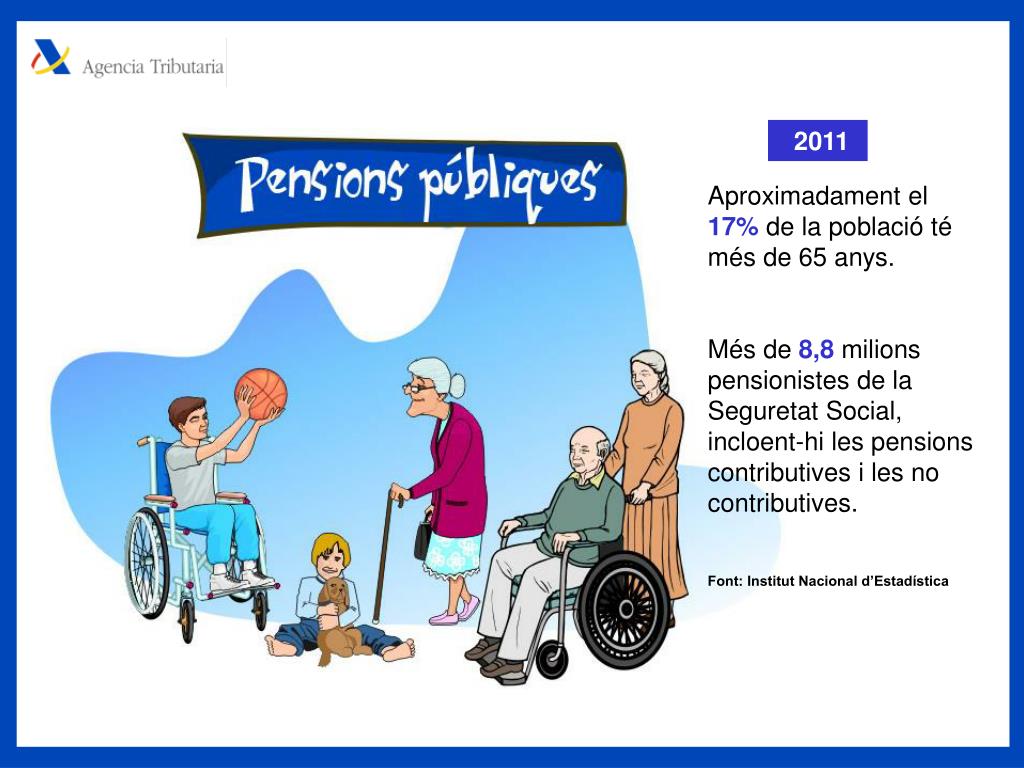 Agencia Tributaria

Pensions públiques

2011

Aproximadament el 17% de la població té més de 65 anys.

Més de 8,8 milions pensionistes de la Seguretat Social, incloent-hi les pensions contributives i les no contributives.

Font: Institut Nacional d'Estadística